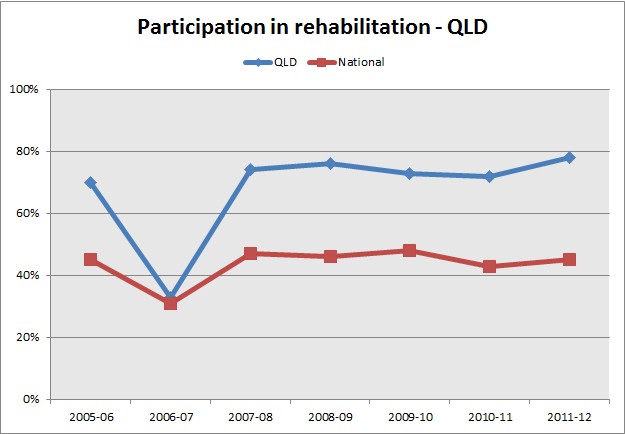 Participation in rehabilitation - QLD

QLD
National

100%
80%
60%
40%
20%
0%

2005-06
2006-07
2007-08
2008-09
2009-10
2010-11
2011-12